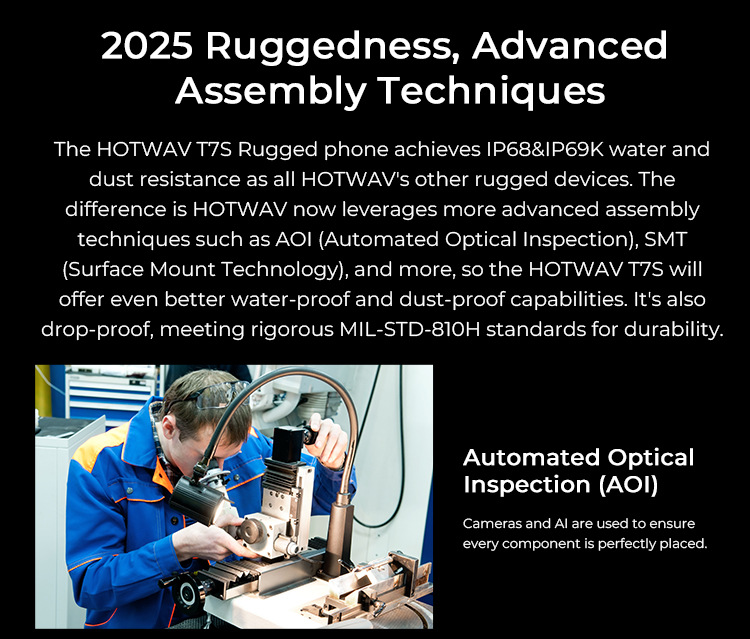 2025 Ruggedness, Advanced Assembly Techniques

The HOTWAV T7S Rugged phone achieves IP68&IP69K water and dust resistance as all HOTWAV's other rugged devices. The difference is HOTWAV now leverages more advanced assembly techniques such as AOI (Automated Optical Inspection), SMT (Surface Mount Technology), and more, so the HOTWAV T7S will offer even better water-proof and dust-proof capabilities. It's also drop-proof, meeting rigorous MIL-STD-810H standards for durability.

Automated Optical Inspection (AOI)

Cameras and AI are used to ensure every component is perfectly placed.